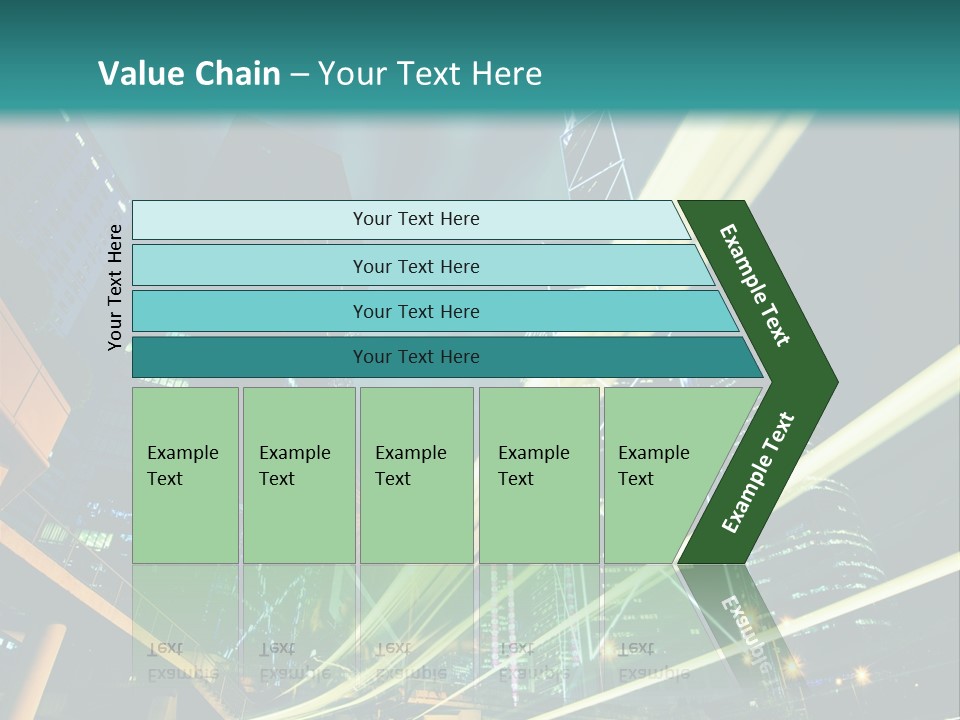 Value Chain – Your Text Here

Your Text Here

Your Text Here

Your Text Here

Your Text Here

Your Text Here

Example Text

Example Text

Example Text

Example Text

Example Text

Example Text

Example Text